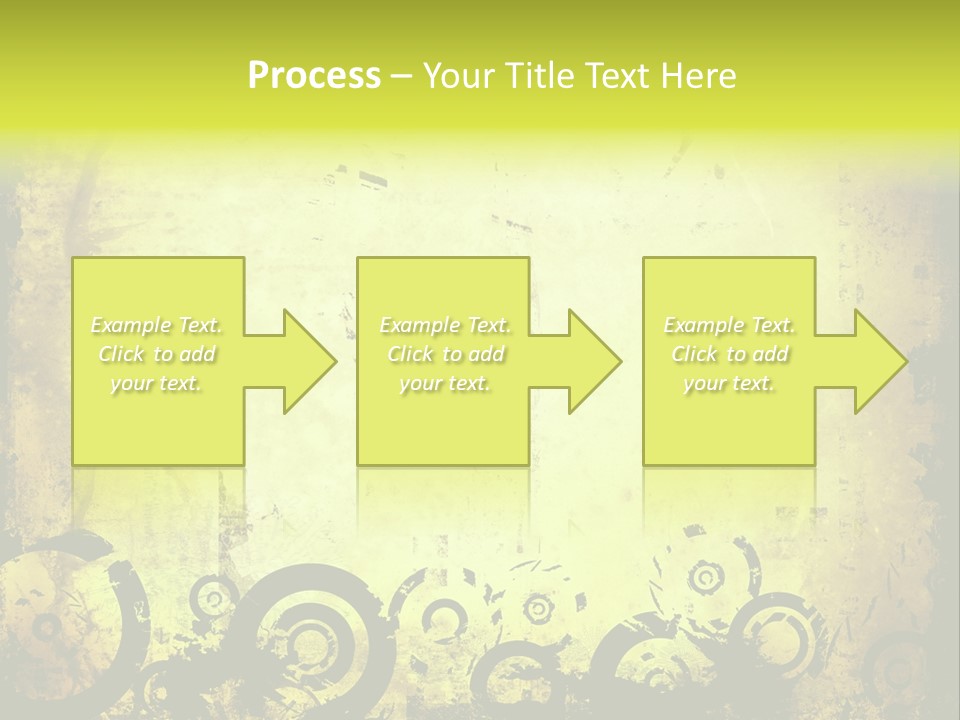 Process – Your Title Text Here

Example Text. Click to add your text.

Example Text. Click to add your text.

Example Text. Click to add your text.